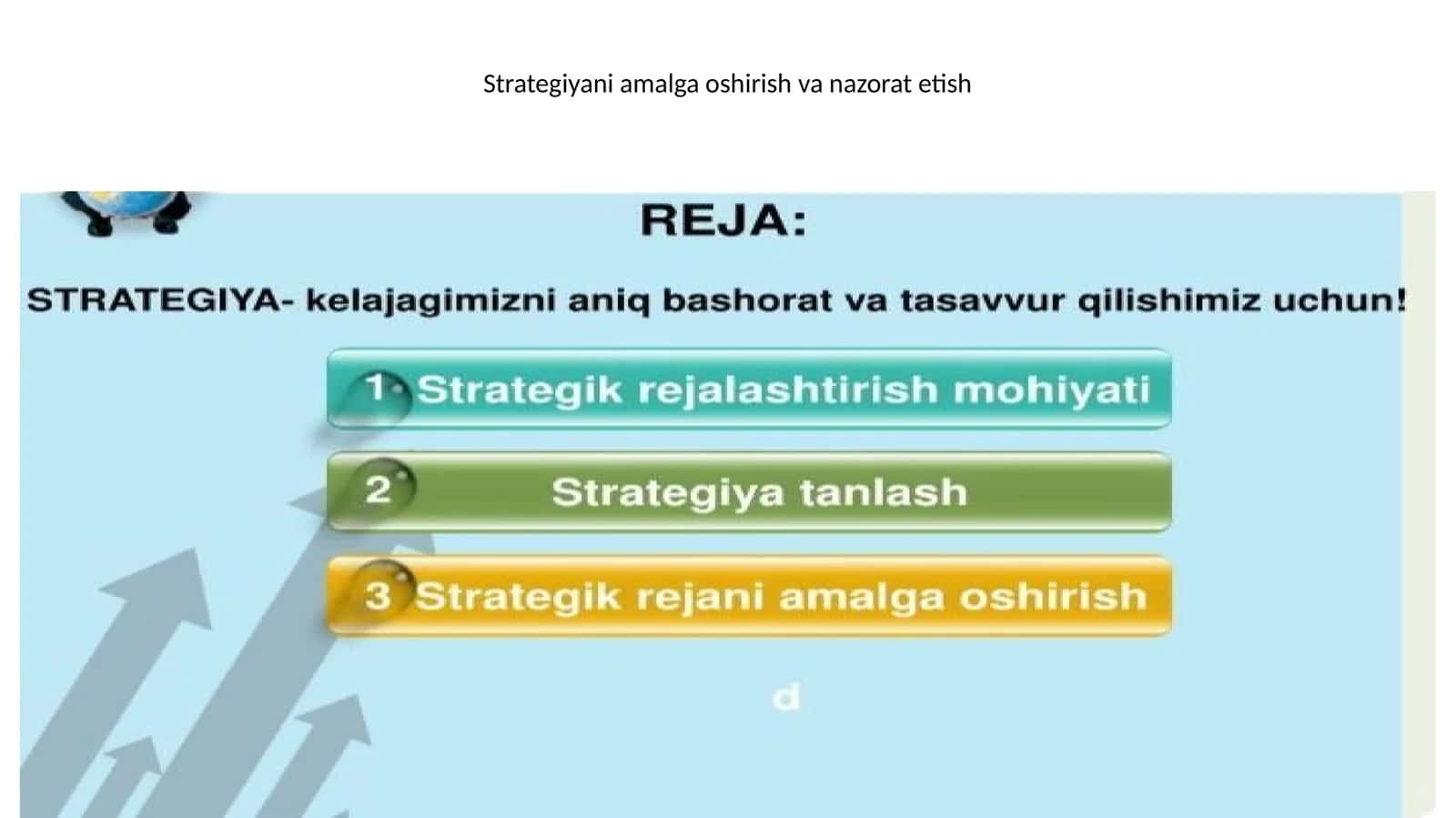 Strategiyani amalga oshirish va nazorat etish

REJA:

STRATEGIYA- kelajagimizni aniq bashorat va tasavvur qilishimiz uchun!

1 Strategik rejalashtirish mohiyati

2 Strategiya tanlash

3 Strategik rejani amalga oshirish

d